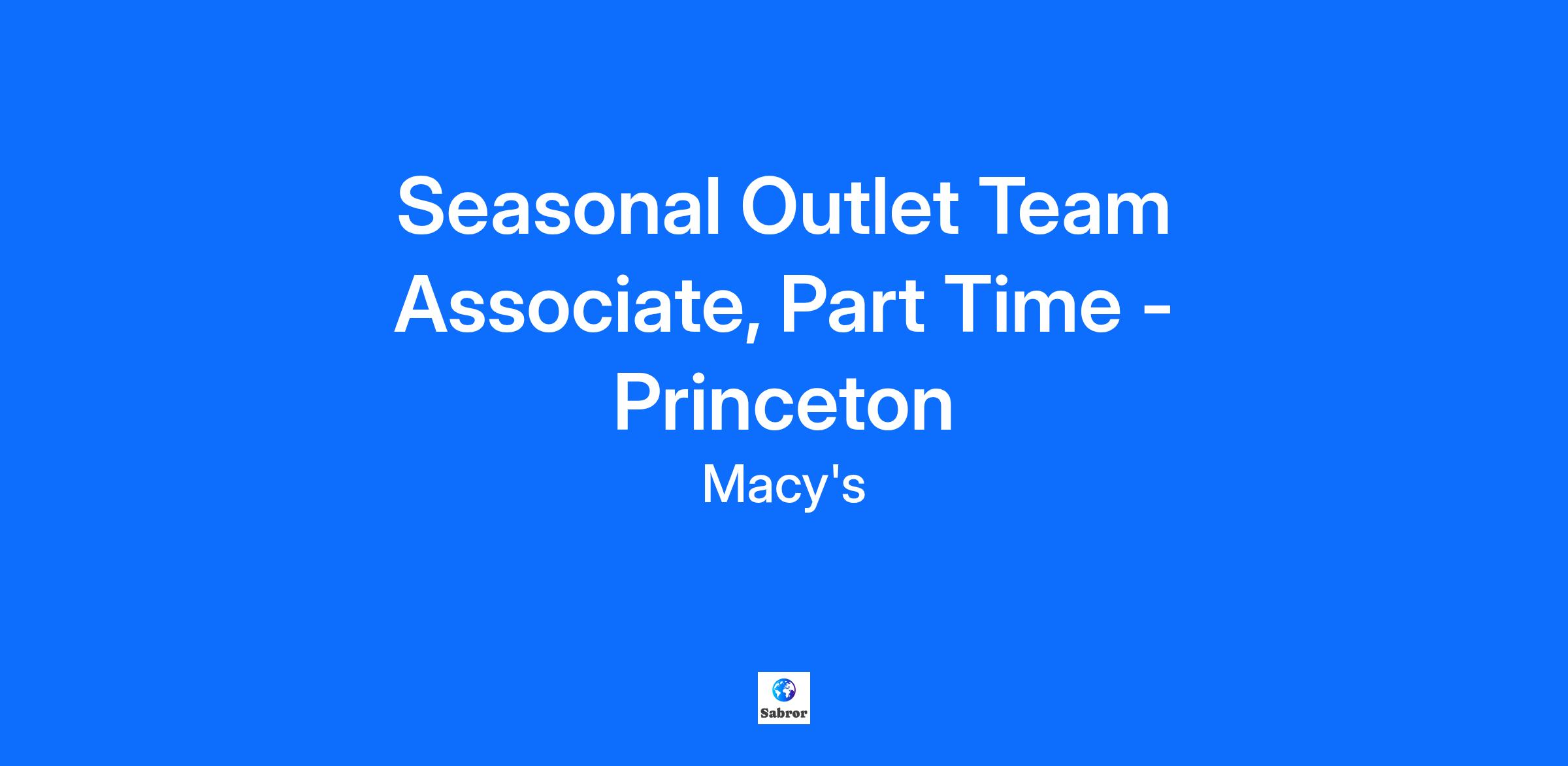 Seasonal Outlet Team Associate, Part Time - Princeton

Macy's

Sabror